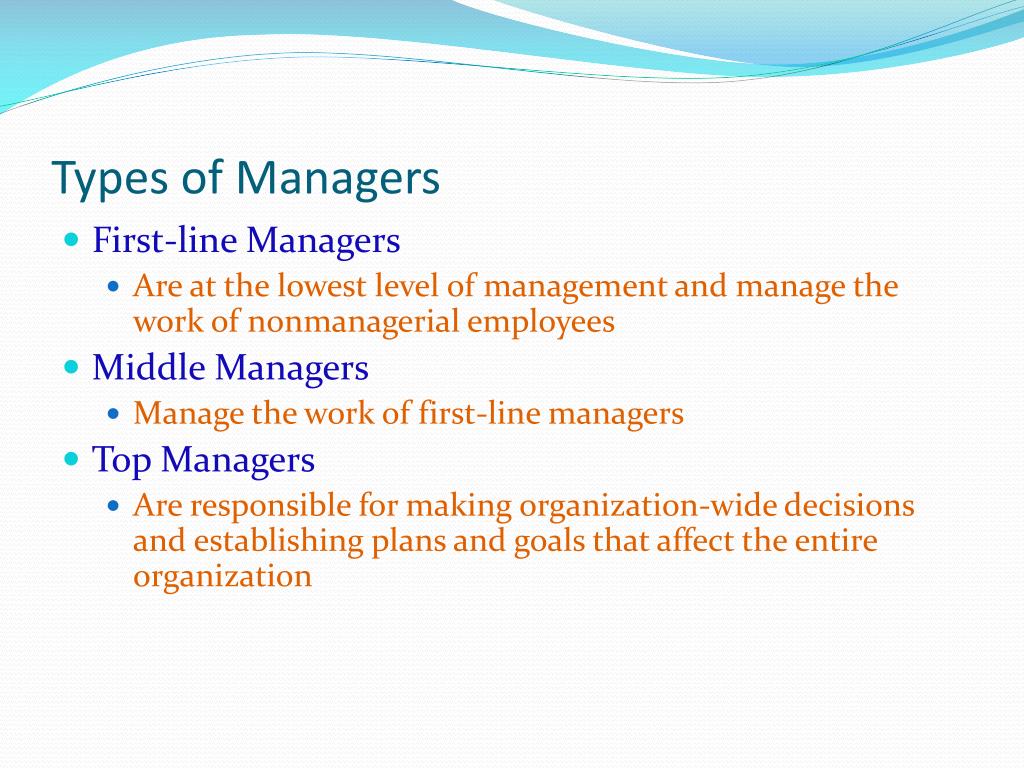 Types of Managers

- First-line Managers
  - Are at the lowest level of management and manage the work of nonmanagerial employees
- Middle Managers
  - Manage the work of first-line managers
- Top Managers
  - Are responsible for making organization-wide decisions and establishing plans and goals that affect the entire organization